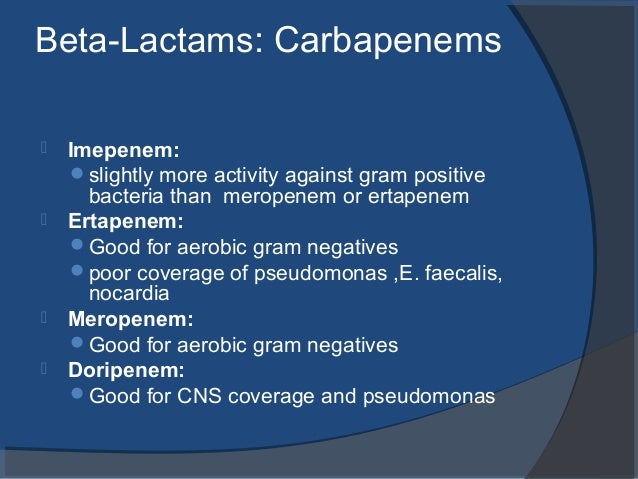 Beta-Lactams: Carbapenems

Imepenem:
- slightly more activity against gram positive bacteria than meropenem or ertapenem

Ertapenem:
- Good for aerobic gram negatives
- poor coverage of pseudomonas ,E. faecalis, nocardia

Meropenem:
- Good for aerobic gram negatives

Doripenem:
- Good for CNS coverage and pseudomonas